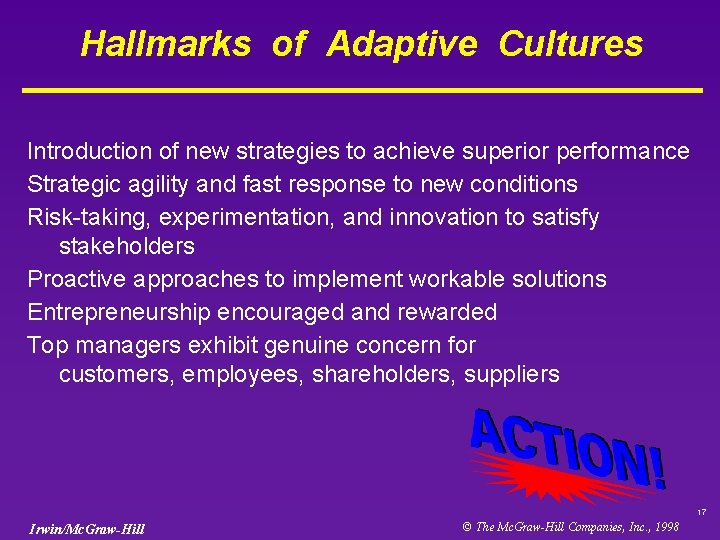 Hallmarks of Adaptive Cultures

Introduction of new strategies to achieve superior performance

Strategic agility and fast response to new conditions

Risk-taking, experimentation, and innovation to satisfy stakeholders

Proactive approaches to implement workable solutions

Entrepreneurship encouraged and rewarded

Top managers exhibit genuine concern for customers, employees, shareholders, suppliers

ACTION!

17

Irwin/McGraw-Hill

© The McGraw-Hill Companies, Inc., 1998